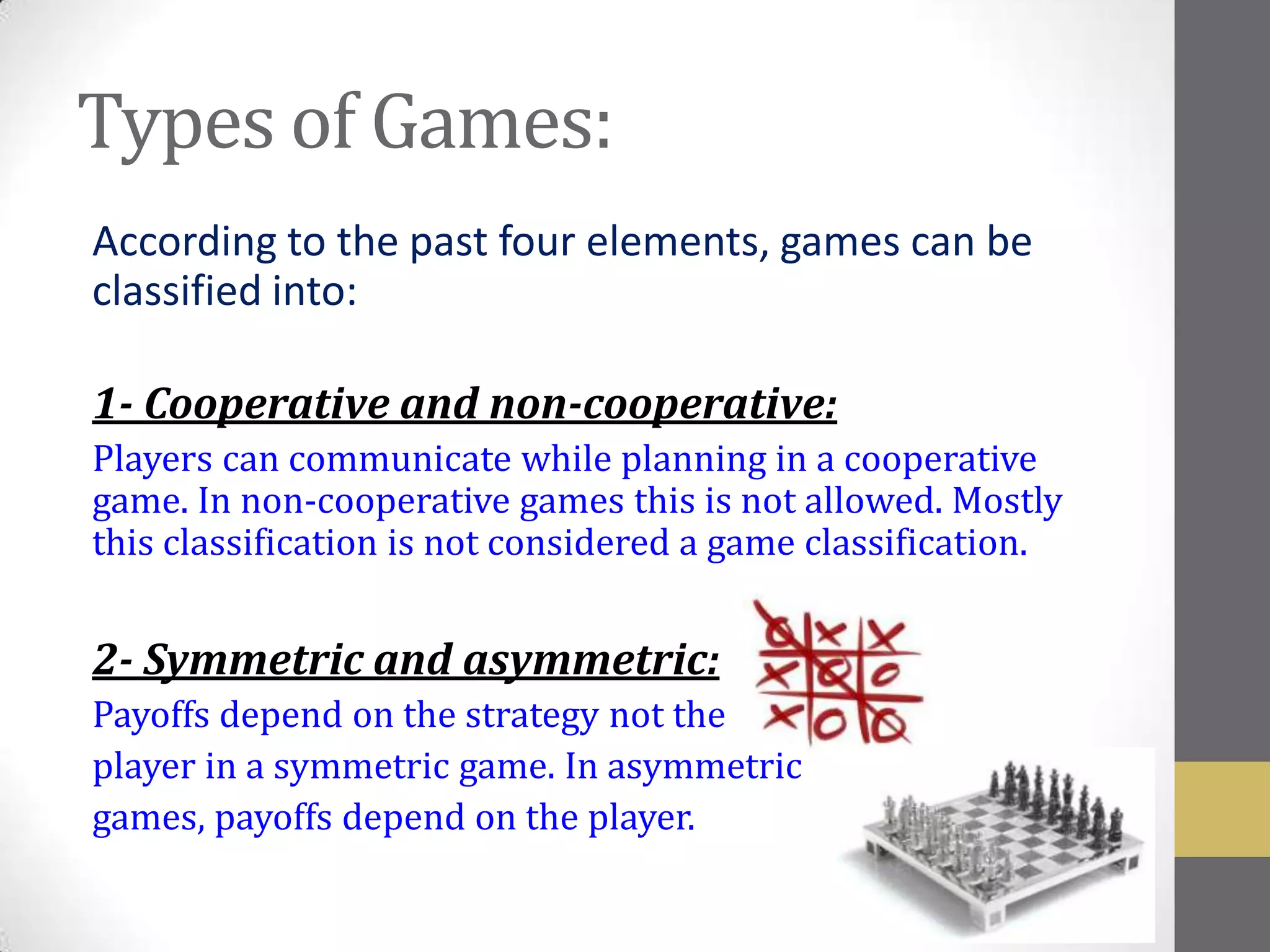 Types of Games:

According to the past four elements, games can be classified into:

1- Cooperative and non-cooperative:

Players can communicate while planning in a cooperative game. In non-cooperative games this is not allowed. Mostly this classification is not considered a game classification.

2- Symmetric and asymmetric:

Payoffs depend on the strategy not the player in a symmetric game. In asymmetric games, payoffs depend on the player.